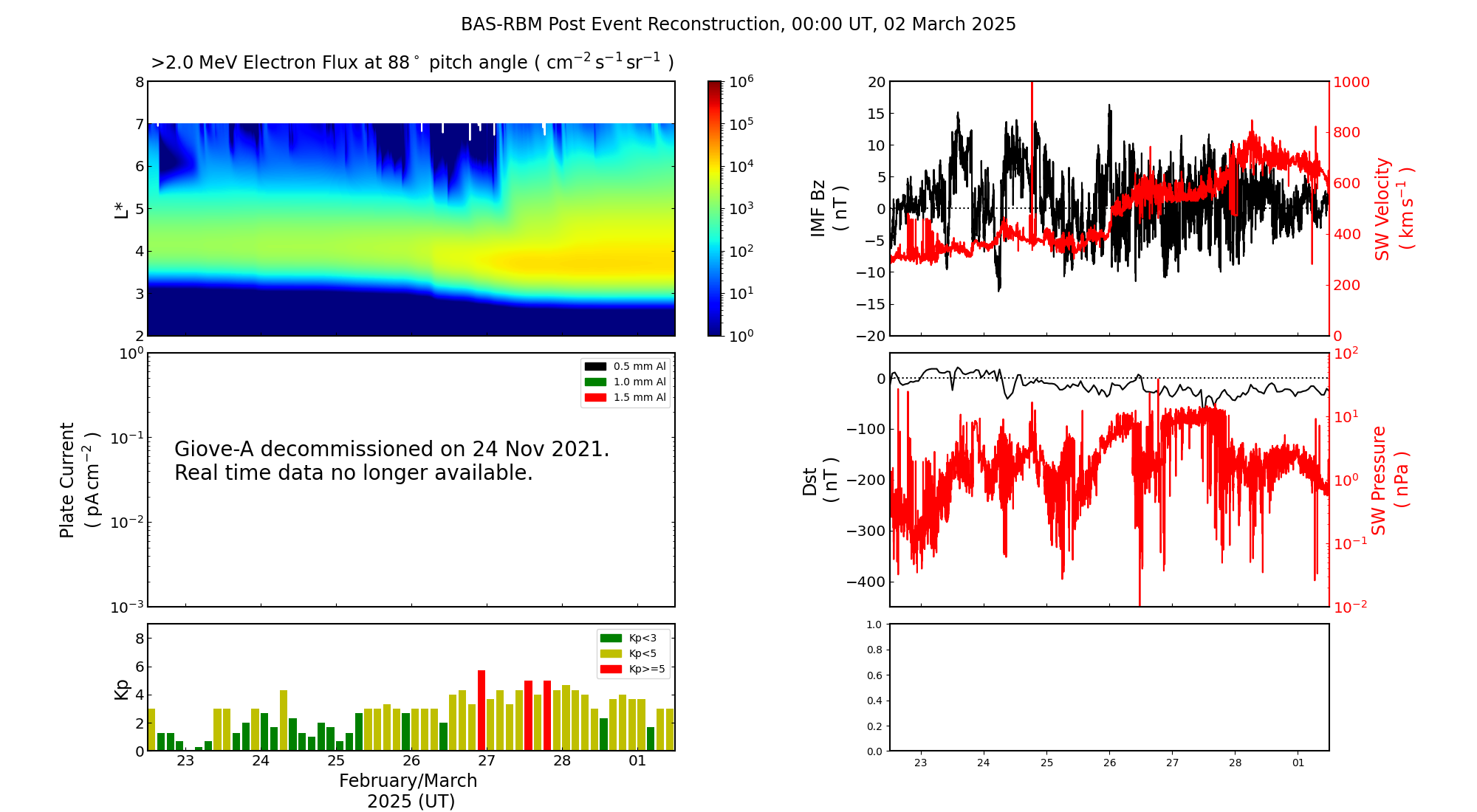 BAS-RBM Post Event Reconstruction, 00:00 UT, 02 March 2025

>2.0 MeV Electron Flux at 88$^\circ$ pitch angle ( $cm^{-2}\,s^{-1}\,sr^{-1}$ )

L*

8
7
6
5
4
3
2

$10^6$
$10^5$
$10^4$
$10^3$
$10^2$
$10^1$
$10^0$

Plate Current ( $pA\,cm^{-2}$ )

$10^0$
$10^{-1}$
$10^{-2}$
$10^{-3}$

0.5 mm Al
1.0 mm Al
1.5 mm Al

Giove-A decommissioned on 24 Nov 2021.
Real time data no longer available.

Kp

8
6
4
2
0

Kp<3
Kp<5
Kp>=5

23 24 25 26 27 28 01

February/March
2025 (UT)

IMF Bz ( nT )

20
15
10
5
0
−5
−10
−15
−20

SW Velocity ( $km\,s^{-1}$ )

1000
800
600
400
200
0

Dst ( nT )

0
−100
−200
−300
−400

SW Pressure ( nPa )

$10^2$
$10^1$
$10^0$
$10^{-1}$
$10^{-2}$

1.0
0.8
0.6
0.4
0.2
0.0

23 24 25 26 27 28 01